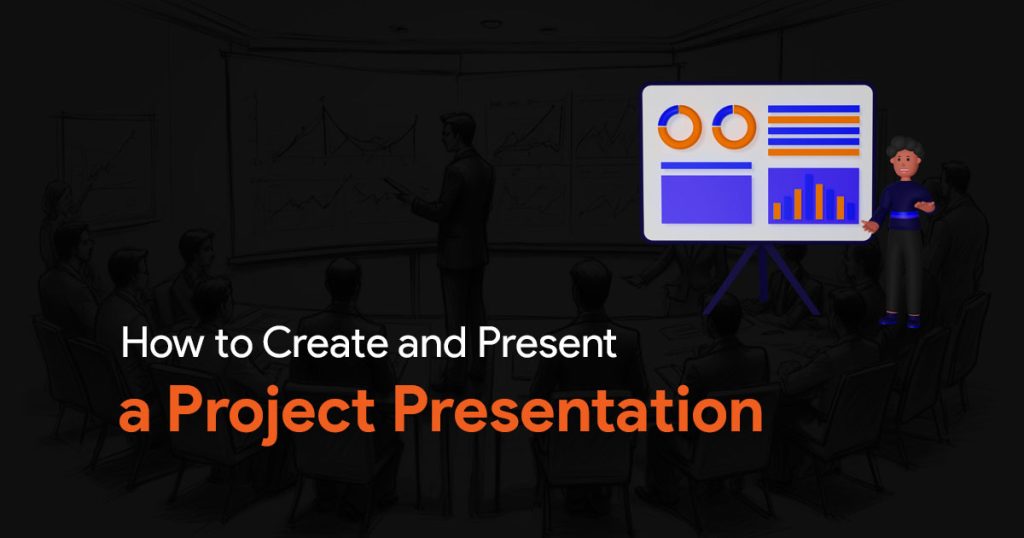 How to Create and Present
a Project Presentation